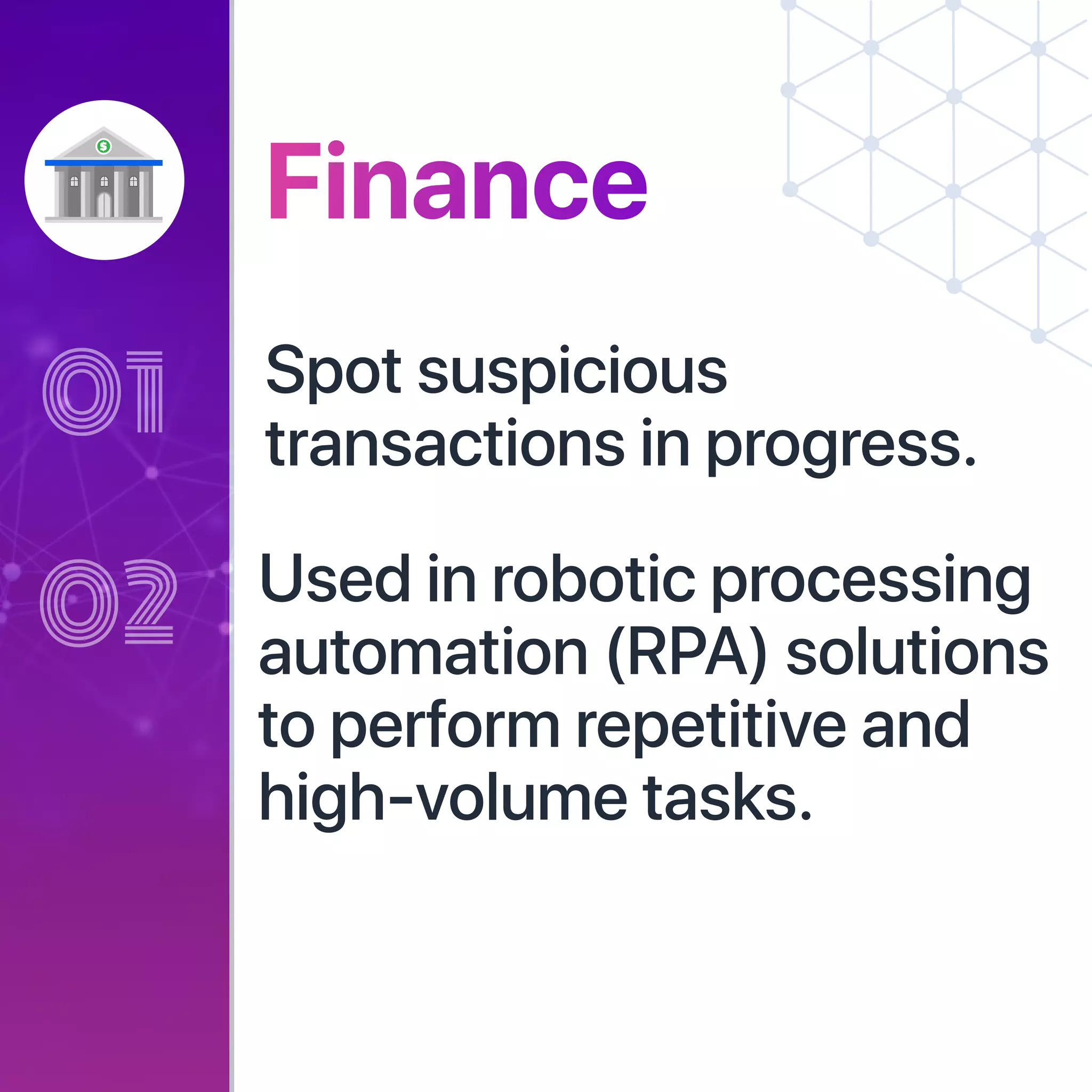 Finance

01

Spot suspicious transactions in progress.

02

Used in robotic processing automation (RPA) solutions to perform repetitive and high-volume tasks.